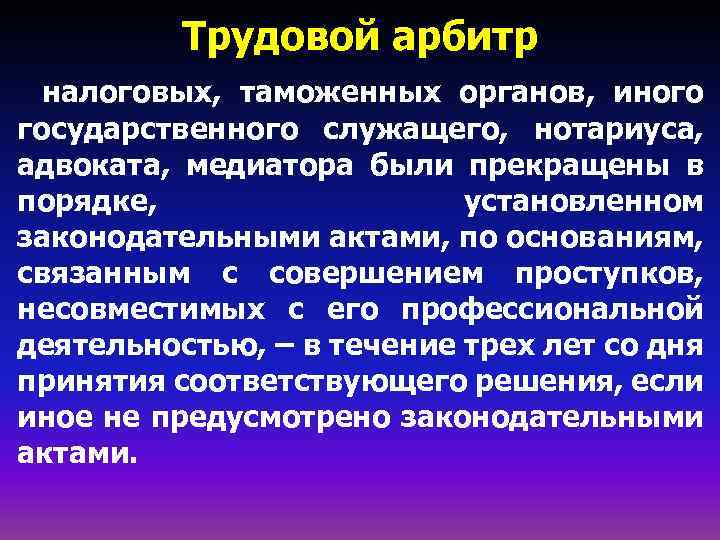 Трудовой арбитр

налоговых, таможенных органов, иного государственного служащего, нотариуса, адвоката, медиатора были прекращены в порядке, установленном законодательными актами, по основаниям, связанным с совершением проступков, несовместимых с его профессиональной деятельностью, – в течение трех лет со дня принятия соответствующего решения, если иное не предусмотрено законодательными актами.